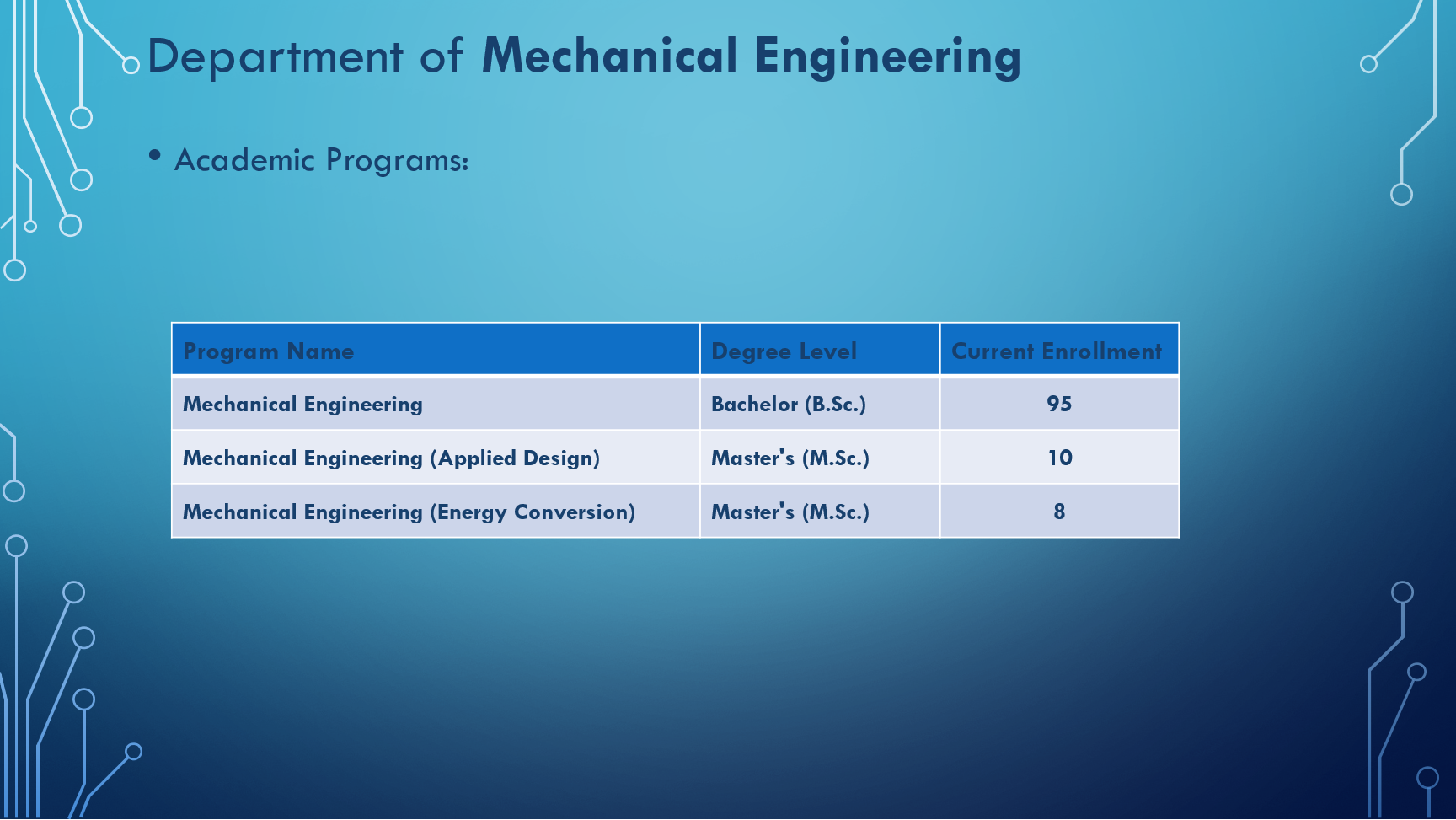 Department of Mechanical Engineering

• Academic Programs:

| Program Name | Degree Level | Current Enrollment |
|---|---|---|
| Mechanical Engineering | Bachelor (B.Sc.) | 95 |
| Mechanical Engineering (Applied Design) | Master's (M.Sc.) | 10 |
| Mechanical Engineering (Energy Conversion) | Master's (M.Sc.) | 8 |